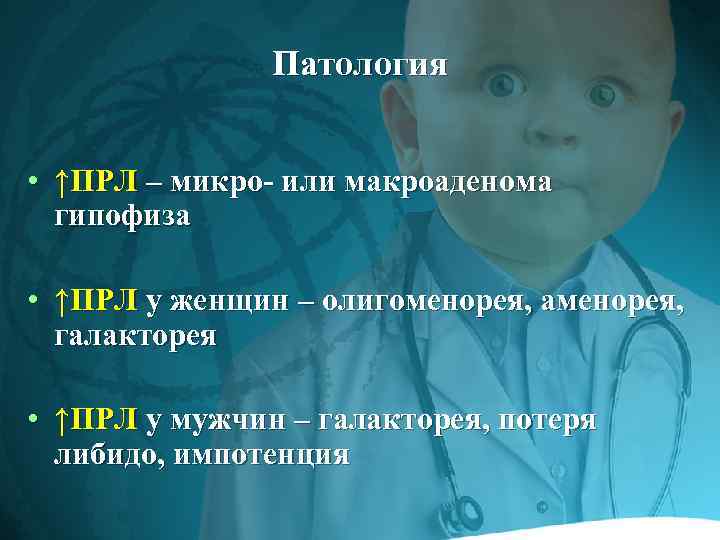 Патология

• ↑ПРЛ – микро- или макроаденома гипофиза

• ↑ПРЛ у женщин – олигоменорея, аменорея, галакторея

• ↑ПРЛ у мужчин – галакторея, потеря либидо, импотенция